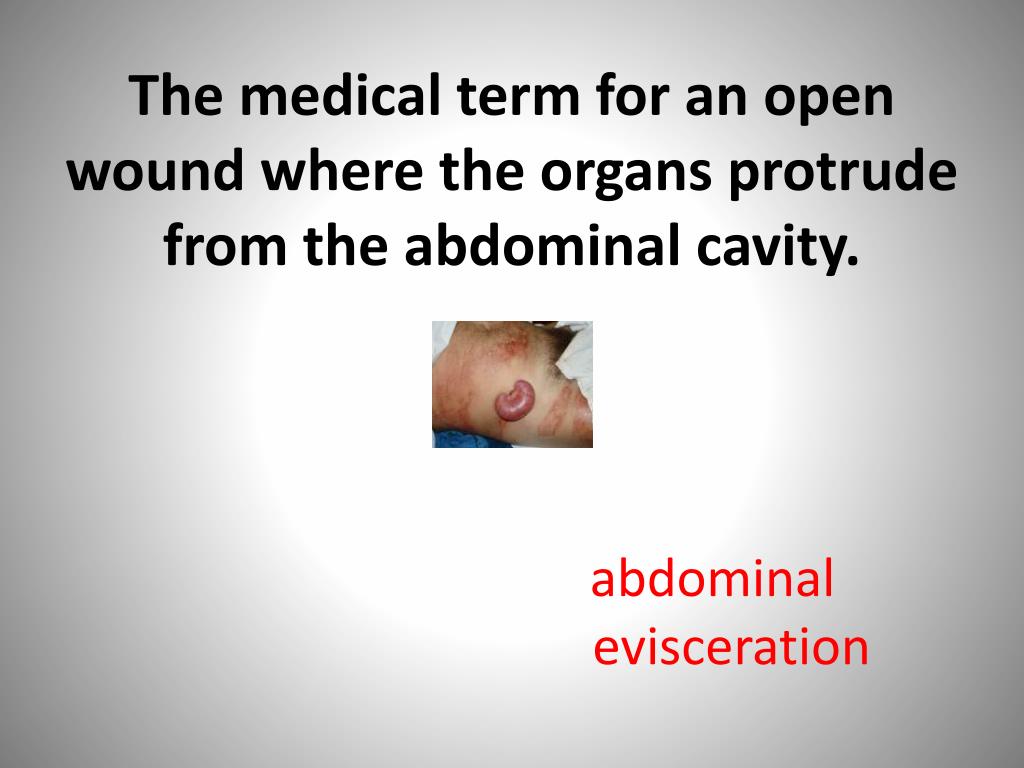 The medical term for an open wound where the organs protrude from the abdominal cavity.

abdominal evisceration